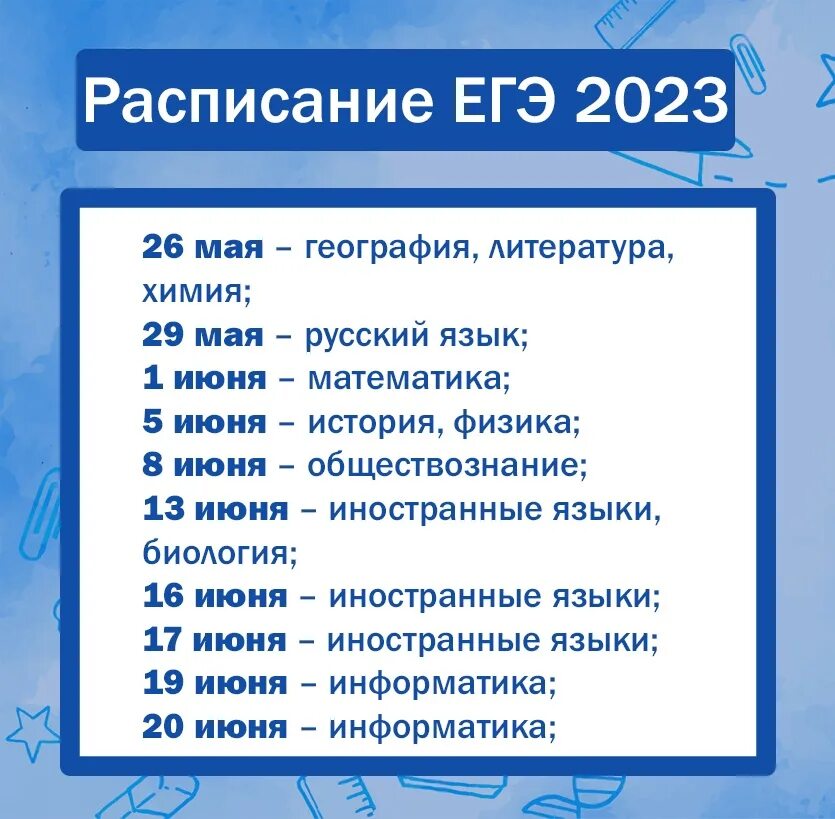 Расписание ЕГЭ 2023

26 мая – география, литература, химия;
29 мая – русский язык;
1 июня – математика;
5 июня – история, физика;
8 июня – обществознание;
13 июня – иностранные языки, биология;
16 июня – иностранные языки;
17 июня – иностранные языки;
19 июня – информатика;
20 июня – информатика;